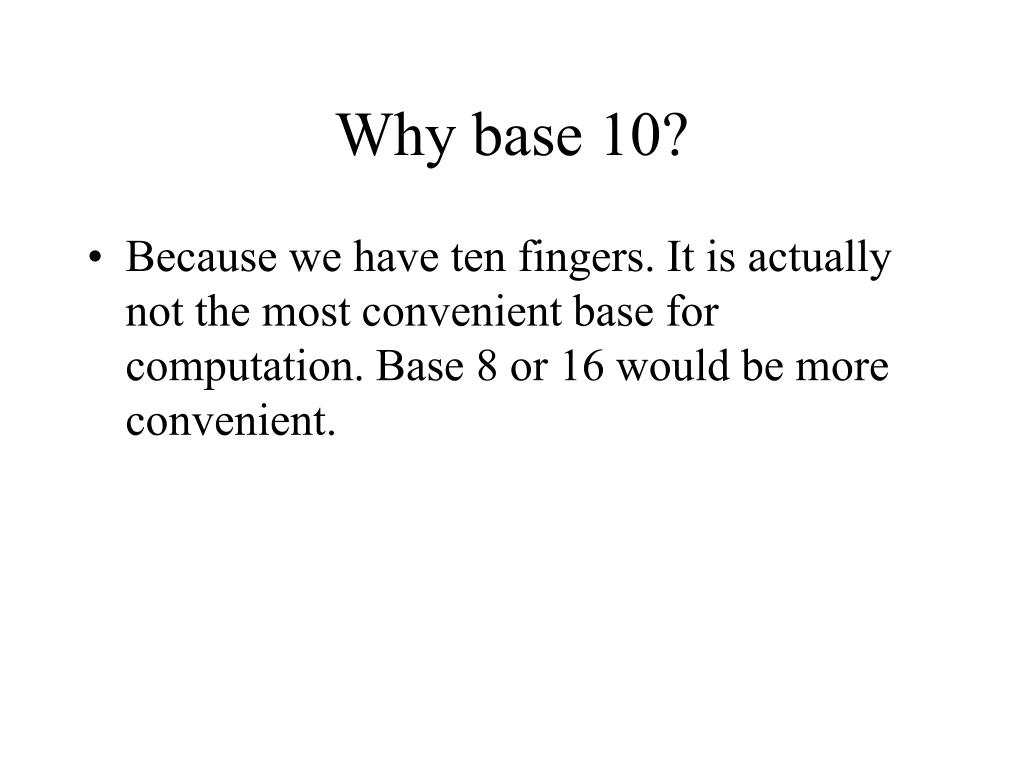 Why base 10?

• Because we have ten fingers. It is actually not the most convenient base for computation. Base 8 or 16 would be more convenient.